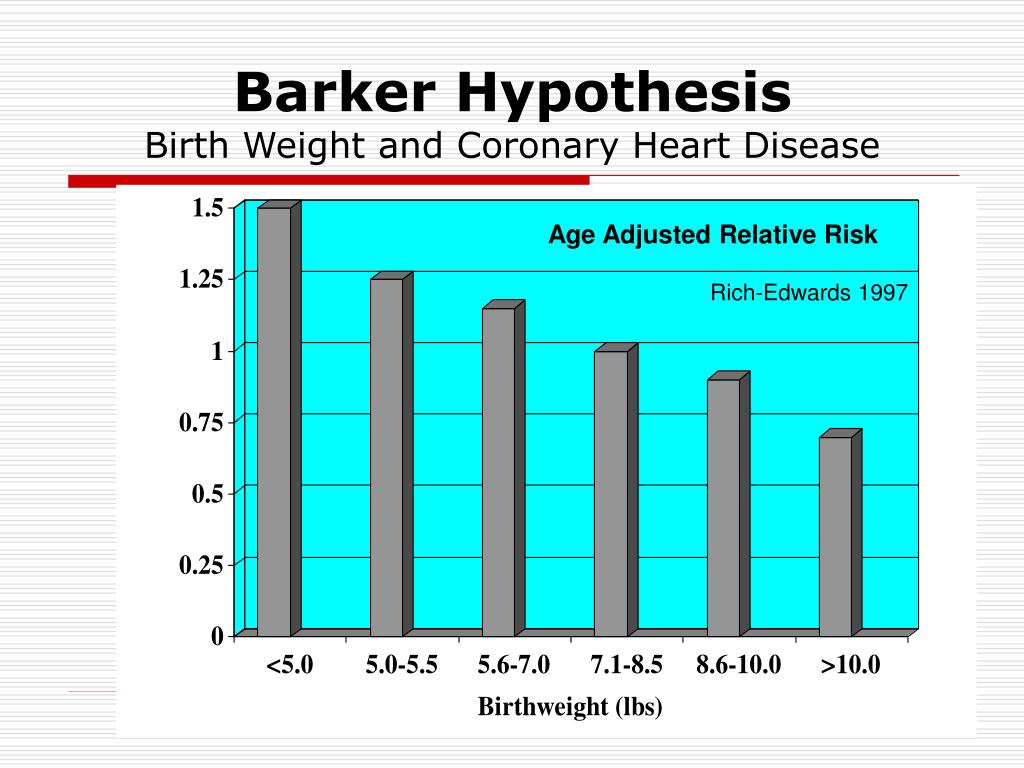 Barker Hypothesis
Birth Weight and Coronary Heart Disease

Age Adjusted Relative Risk

Rich-Edwards 1997

1.5
1.25
1
0.75
0.5
0.25
0

<5.0
5.0-5.5
5.6-7.0
7.1-8.5
8.6-10.0
>10.0

Birthweight (lbs)